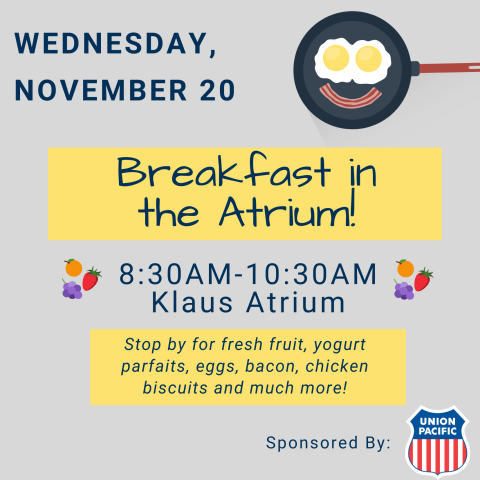 WEDNESDAY, NOVEMBER 20

Breakfast in the Atrium!

8:30AM-10:30AM
Klaus Atrium

Stop by for fresh fruit, yogurt parfaits, eggs, bacon, chicken biscuits and much more!

Sponsored By:

UNION PACIFIC